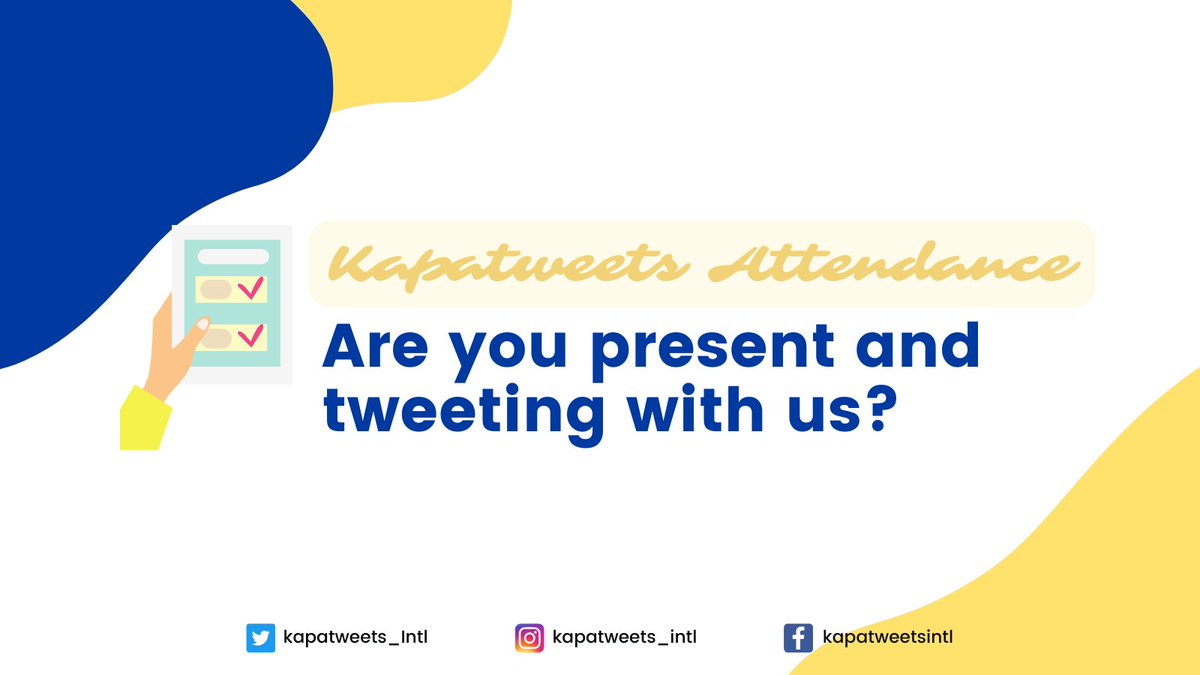 Kapatweets Attendance

Are you present and tweeting with us?

kapatweets_Intl

kapatweets_intl

kapatweetsintl